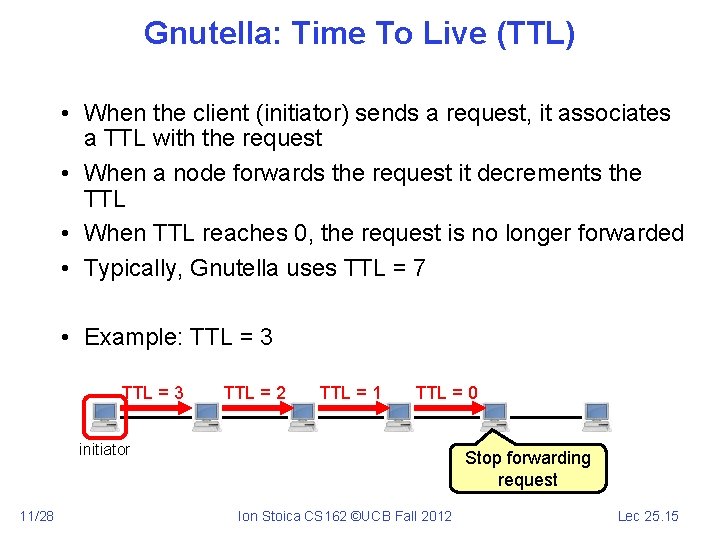 Gnutella: Time To Live (TTL)

• When the client (initiator) sends a request, it associates a TTL with the request

• When a node forwards the request it decrements the TTL

• When TTL reaches 0, the request is no longer forwarded

• Typically, Gnutella uses TTL = 7

• Example: TTL = 3

TTL = 3
TTL = 2
TTL = 1
TTL = 0

initiator

Stop forwarding request

11/28

Ion Stoica CS162 ©UCB Fall 2012

Lec 25.15